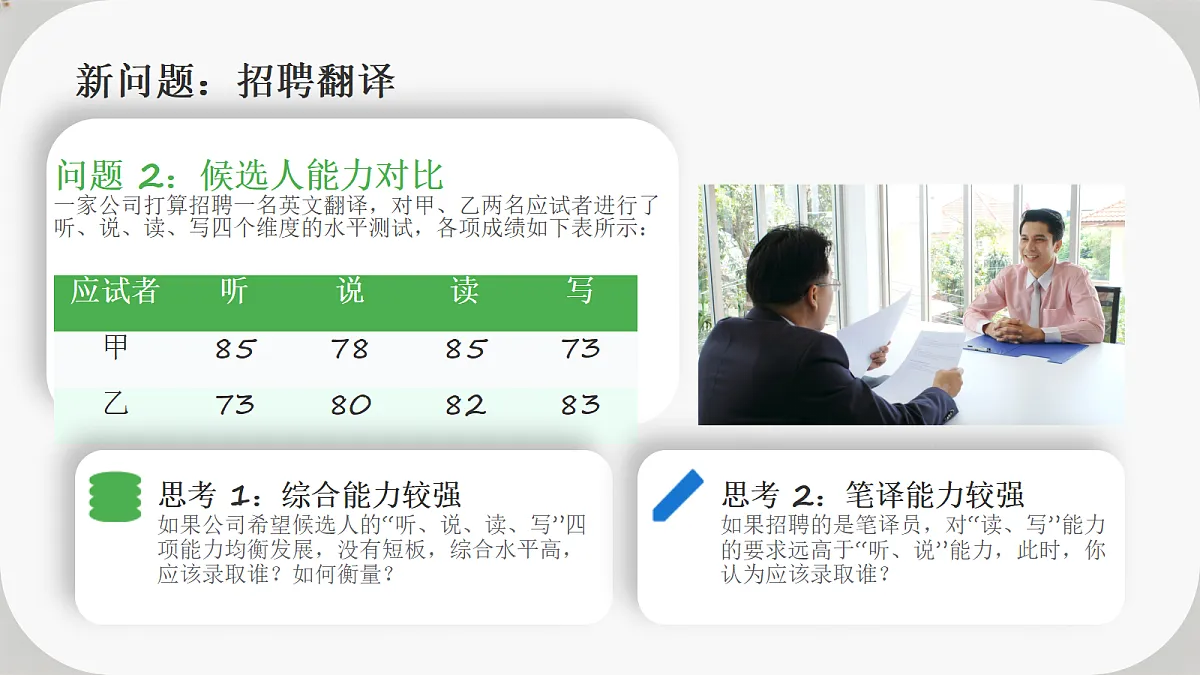 新问题：招聘翻译

问题 2：候选人能力对比
一家公司打算招聘一名英文翻译，对甲、乙两名应试者进行了听、说、读、写四个维度的水平测试，各项成绩如下表所示：

| 应试者 | 听 | 说 | 读 | 写 |
|---|---|---|---|---|
| 甲 | 85 | 78 | 85 | 73 |
| 乙 | 73 | 80 | 82 | 83 |

思考 1：综合能力较强
如果公司希望候选人的“听、说、读、写”四项能力均衡发展，没有短板，综合水平高，应该录取谁？如何衡量？

思考 2：笔译能力较强
如果招聘的是笔译员，对“读、写”能力的要求远高于“听、说”能力，此时，你认为应该录取谁？